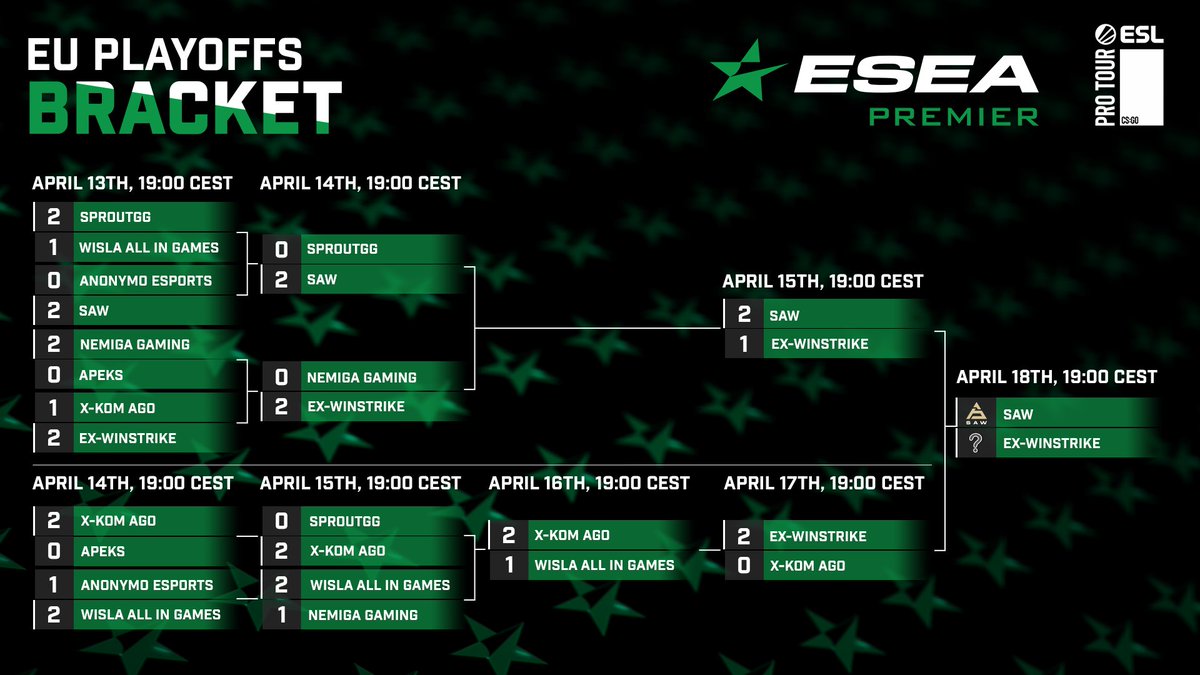 EU PLAYOFFS
BRACKET

ESEA
PREMIER

ESL
PRO TOUR
CS:GO

APRIL 13TH, 19:00 CEST
2 SPROUTGG
1 WISLA ALL IN GAMES
0 ANONYMO ESPORTS
2 SAW
2 NEMIGA GAMING
0 APEKS
1 X-KOM AGO
2 EX-WINSTRIKE

APRIL 14TH, 19:00 CEST
0 SPROUTGG
2 SAW
0 NEMIGA GAMING
2 EX-WINSTRIKE

APRIL 15TH, 19:00 CEST
2 SAW
1 EX-WINSTRIKE

APRIL 18TH, 19:00 CEST
SAW
SAW
?
EX-WINSTRIKE

APRIL 14TH, 19:00 CEST
2 X-KOM AGO
0 APEKS
1 ANONYMO ESPORTS
2 WISLA ALL IN GAMES

APRIL 15TH, 19:00 CEST
0 SPROUTGG
2 X-KOM AGO
2 WISLA ALL IN GAMES
1 NEMIGA GAMING

APRIL 16TH, 19:00 CEST
2 X-KOM AGO
1 WISLA ALL IN GAMES

APRIL 17TH, 19:00 CEST
2 EX-WINSTRIKE
0 X-KOM AGO